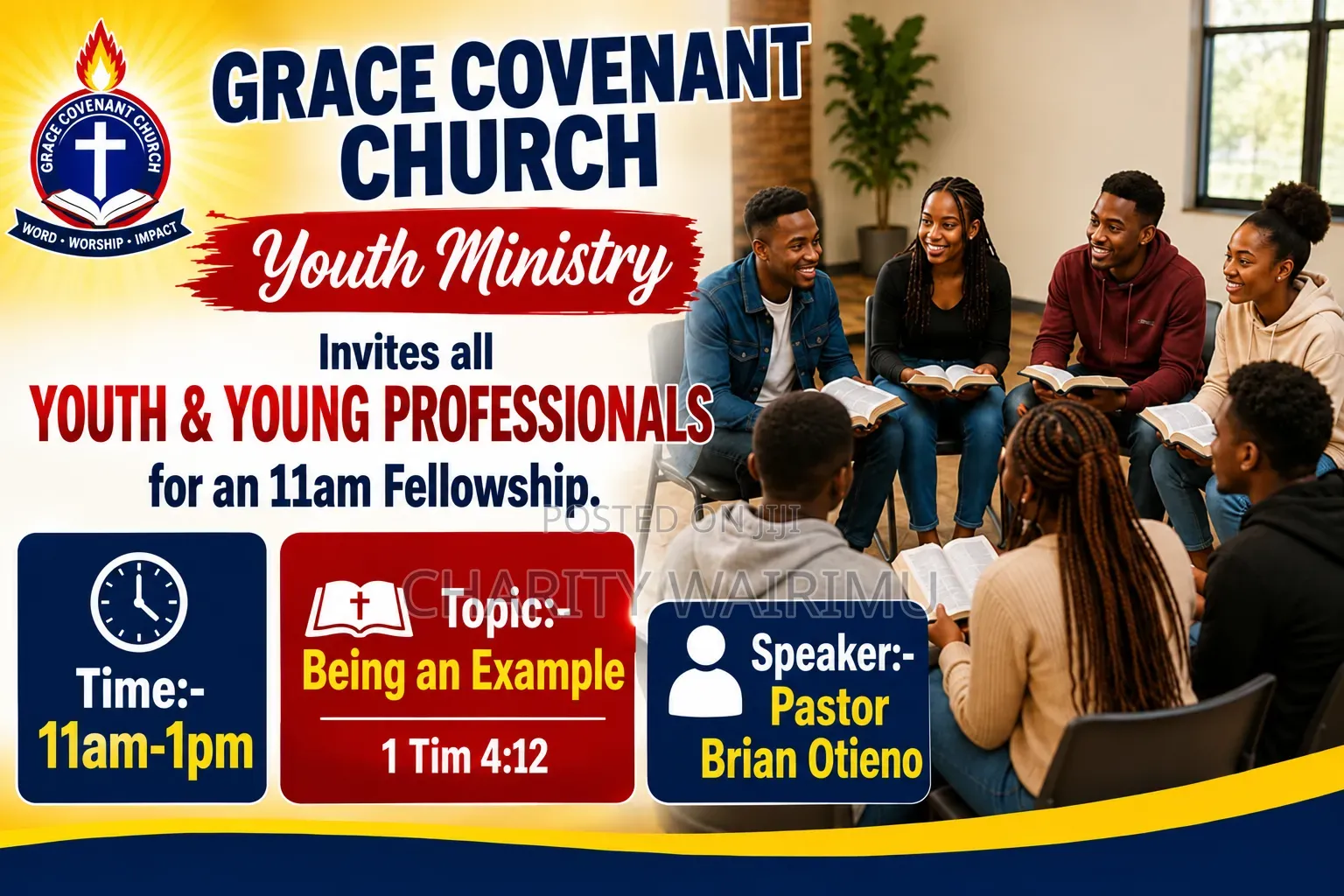 GRACE COVENANT CHURCH
WORD • WORSHIP • IMPACT

GRACE COVENANT CHURCH

Youth Ministry

Invites all
YOUTH & YOUNG PROFESSIONALS
for an 11am Fellowship.

POSTED ON JIJI
CHARITY WAIRIMU

Time:-
11am-1pm

Topic:-
Being an Example
1 Tim 4:12

Speaker:-
Pastor
Brian Otieno